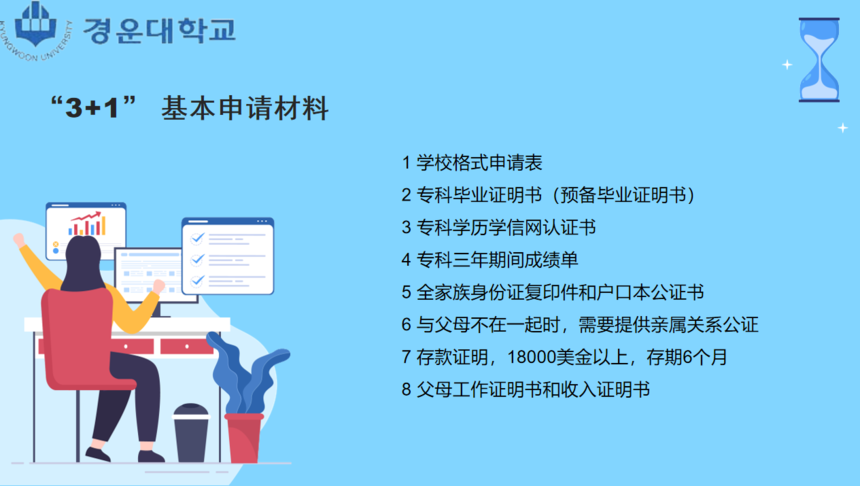 KYUNGWOON UNIVERSITY
경운대학교

“3+1” 基本申请材料

1 学校格式申请表
2 专科毕业证明书（预备毕业证明书）
3 专科学历学信网认证书
4 专科三年期间成绩单
5 全家族身份证复印件和户口本公证书
6 与父母不在一起时，需要提供亲属关系公证
7 存款证明，18000美金以上，存期6个月
8 父母工作证明书和收入证明书